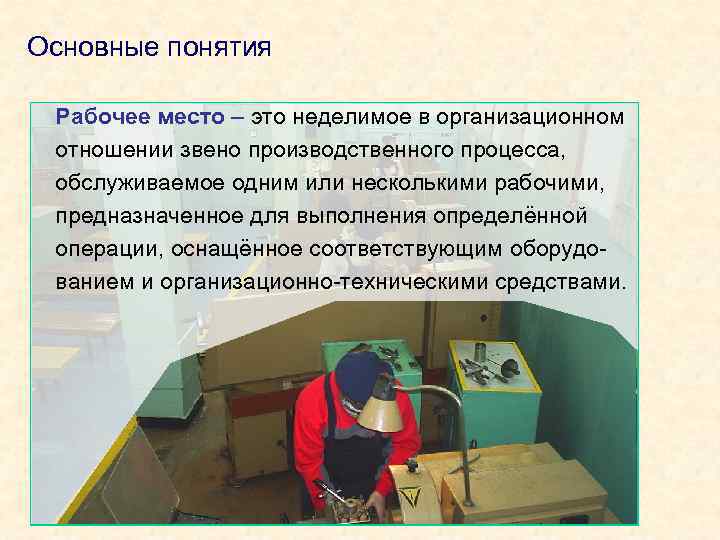 Основные понятия

Рабочее место – это неделимое в организационном отношении звено производственного процесса, обслуживаемое одним или несколькими рабочими, предназначенное для выполнения определённой операции, оснащённое соответствующим оборудованием и организационно-техническими средствами.